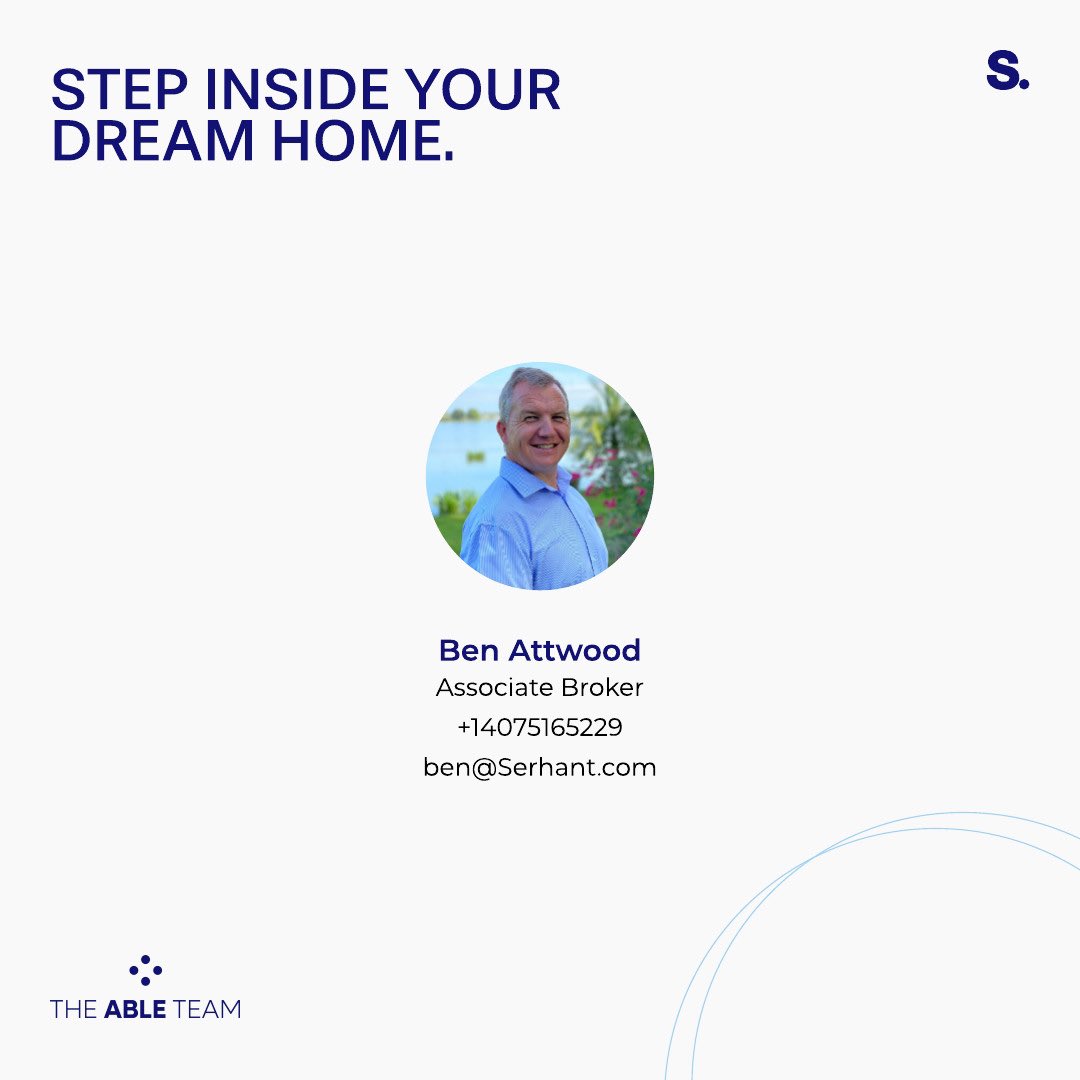 STEP INSIDE YOUR DREAM HOME.

S.

Ben Attwood
Associate Broker
+14075165229
ben@Serhant.com

THE ABLE TEAM